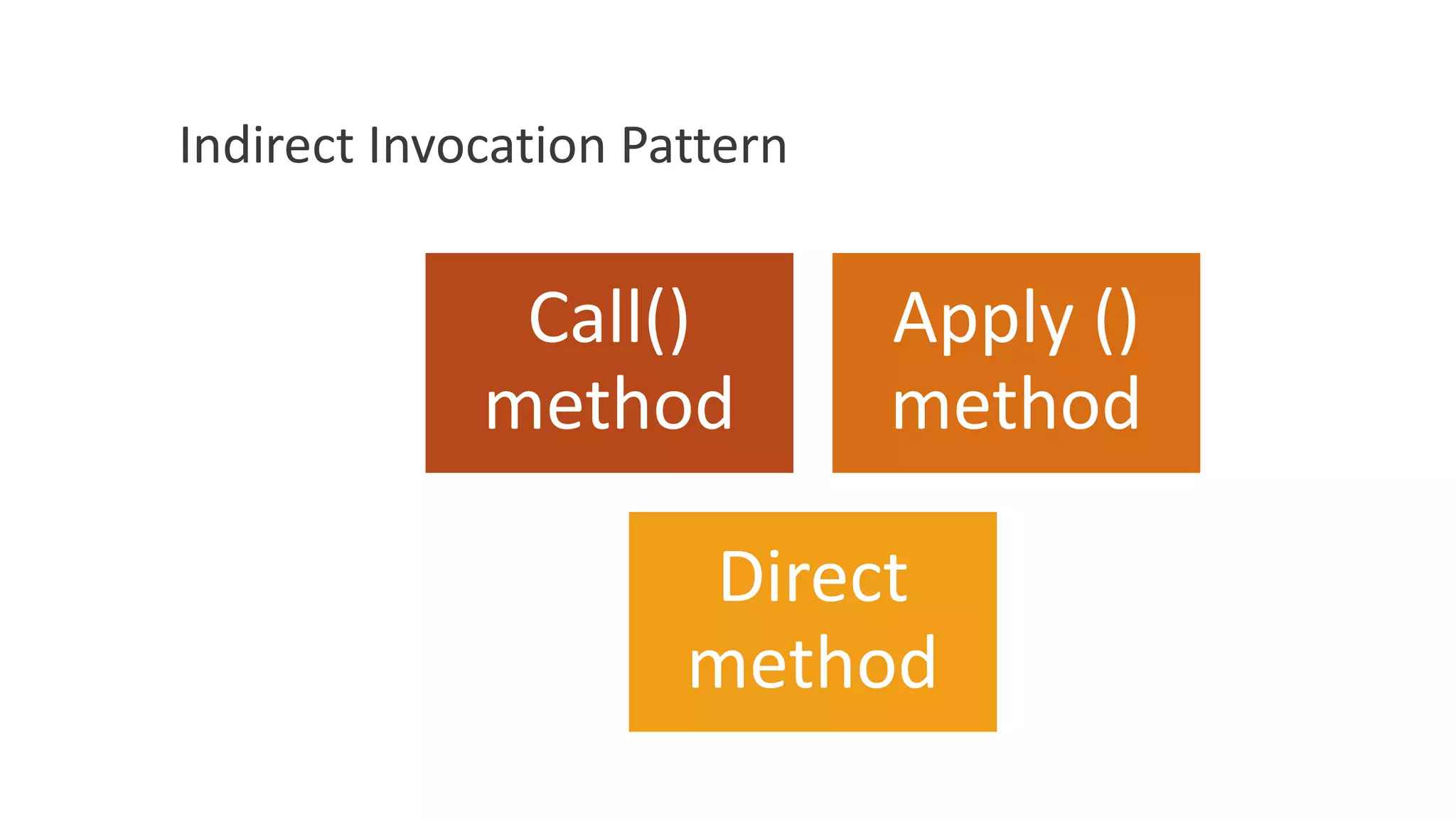 Indirect Invocation Pattern

Call() method

Apply () method

Direct method